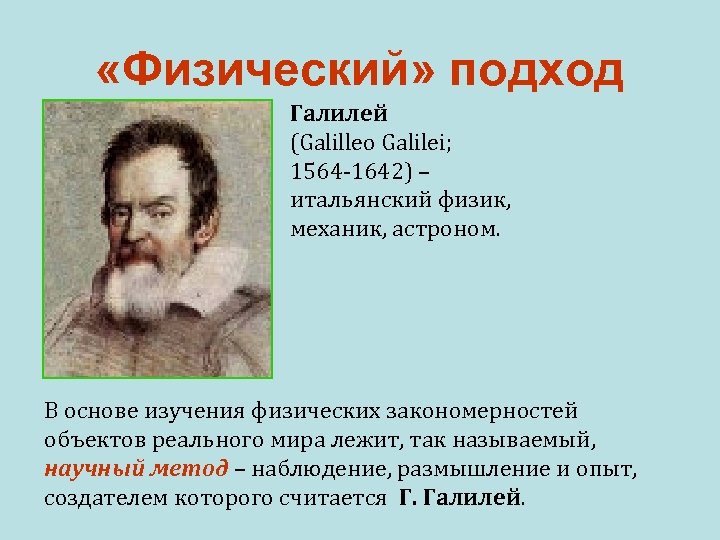 «Физический» подход

Галилей
(Galilleo Galilei;
1564-1642) –
итальянский физик,
механик, астроном.

В основе изучения физических закономерностей объектов реального мира лежит, так называемый, научный метод – наблюдение, размышление и опыт, создателем которого считается Г. Галилей.